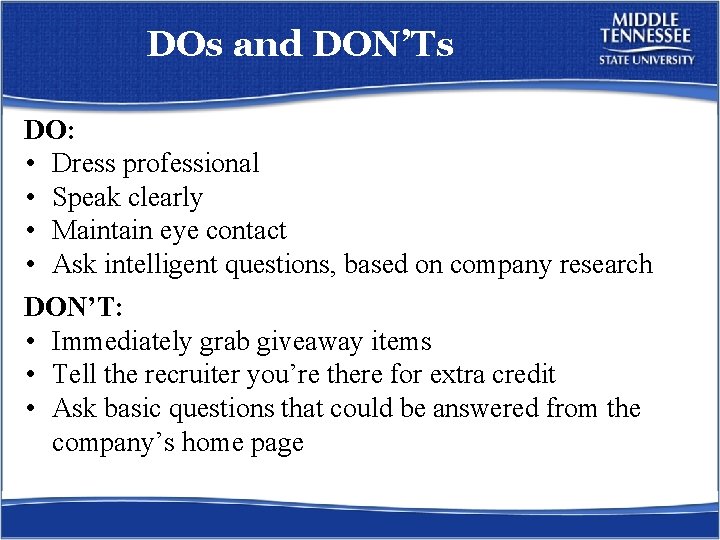 DOs and DON'Ts

MIDDLE TENNESSEE STATE UNIVERSITY

DO:
• Dress professional
• Speak clearly
• Maintain eye contact
• Ask intelligent questions, based on company research

DON'T:
• Immediately grab giveaway items
• Tell the recruiter you're there for extra credit
• Ask basic questions that could be answered from the company's home page